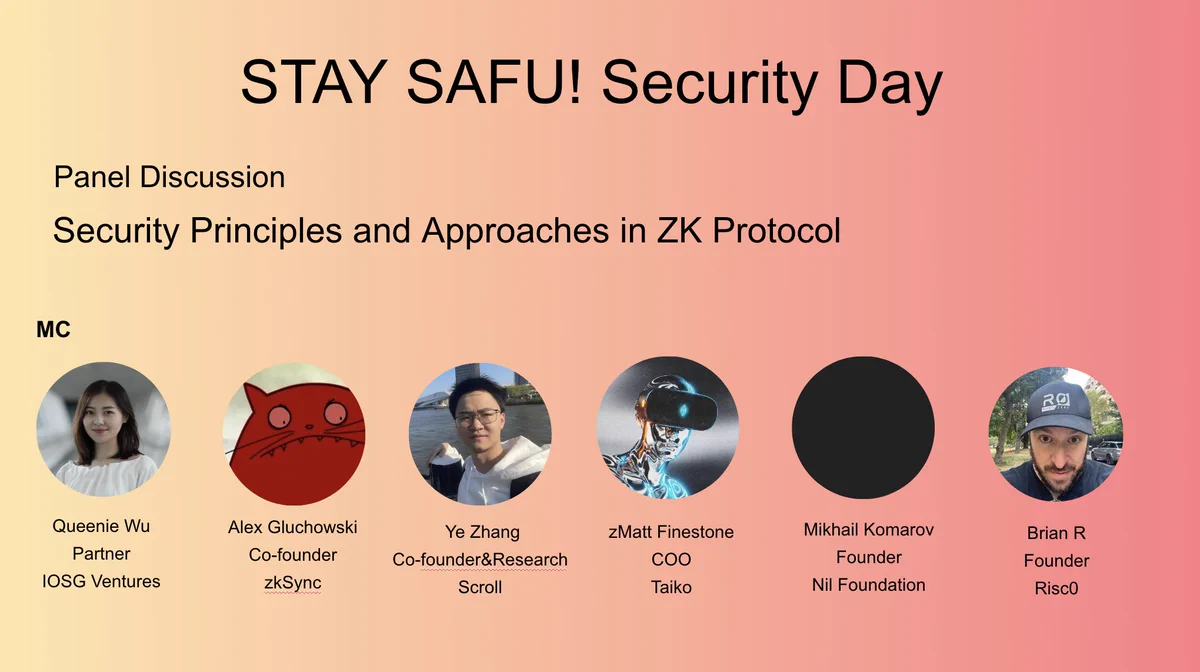 STAY SAFU! Security Day

Panel Discussion

Security Principles and Approaches in ZK Protocol

MC

Queenie Wu
Partner
IOSG Ventures

Alex Gluchowski
Co-founder
zkSync

Ye Zhang
Co-founder&Research
Scroll

zMatt Finestone
COO
Taiko

Mikhail Komarov
Founder
Nil Foundation

Brian R
Founder
Risc0